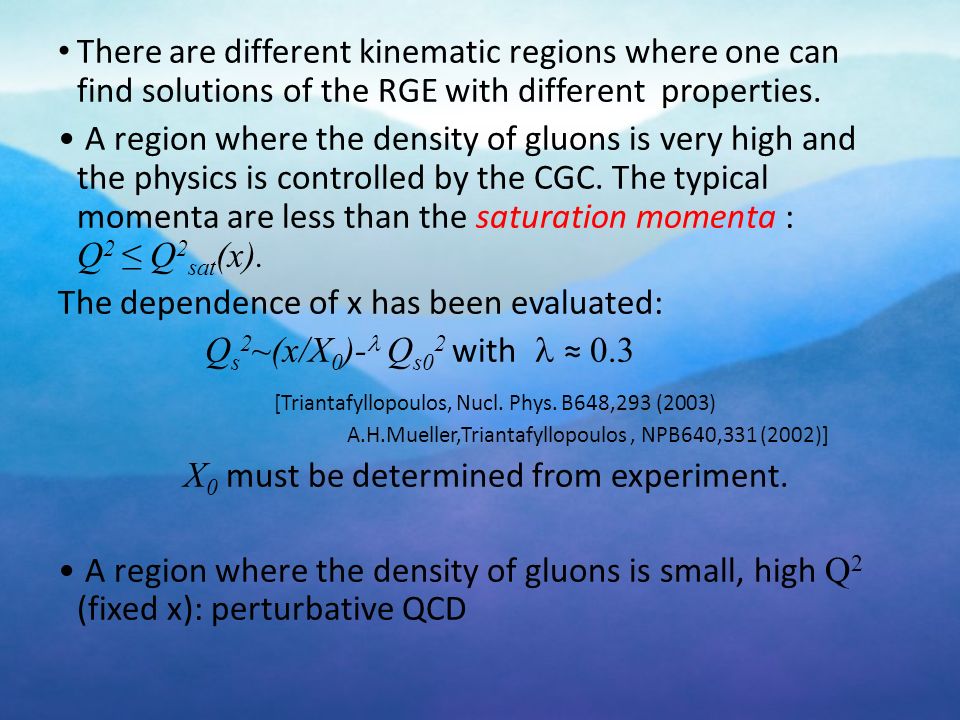 • There are different kinematic regions where one can find solutions of the RGE with different properties.

• A region where the density of gluons is very high and the physics is controlled by the CGC. The typical momenta are less than the saturation momenta : $Q^2 \leq Q^2_{sat}(x)$.

The dependence of x has been evaluated:

$Q_s^2 \sim (x/X_0)^{-\lambda} Q_{s0}^2$ with $\lambda \approx 0.3$

[Triantafyllopoulos, Nucl. Phys. B648,293 (2003)
A.H.Mueller,Triantafyllopoulos , NPB640,331 (2002)]

$X_0$ must be determined from experiment.

• A region where the density of gluons is small, high $Q^2$ (fixed x): perturbative QCD